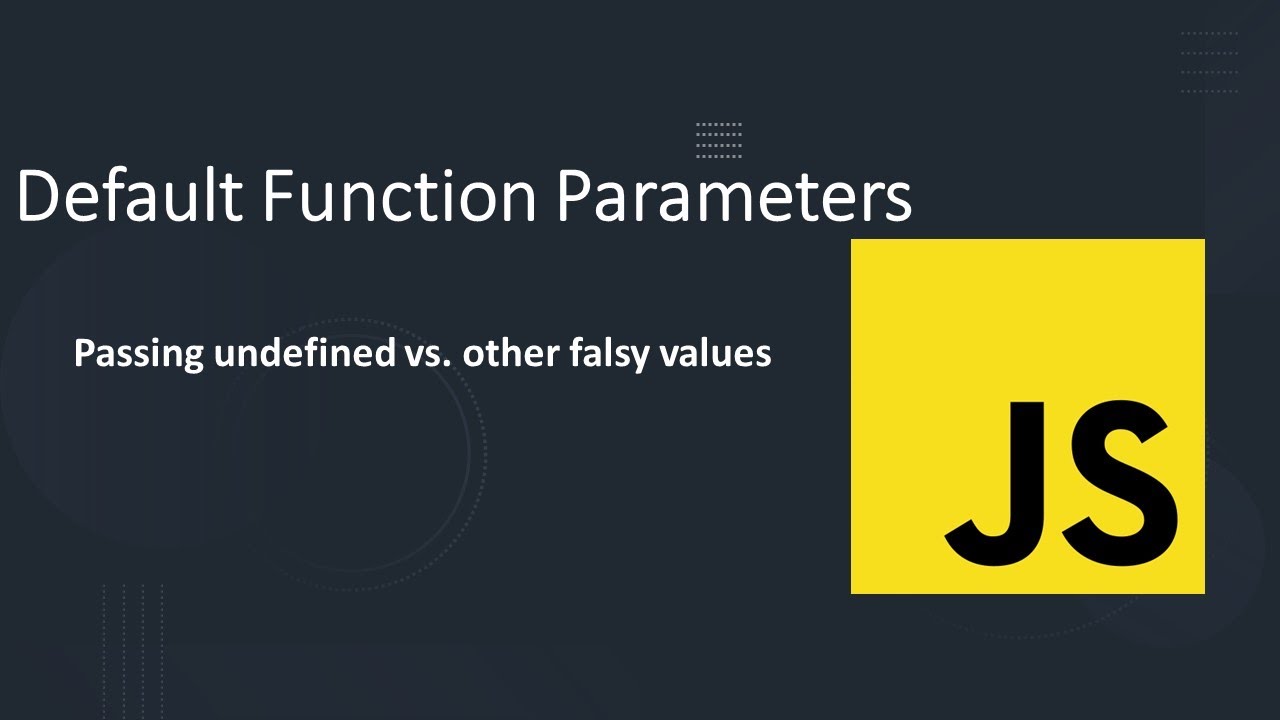 Default Function Parameters

Passing undefined vs. other falsy values

JS